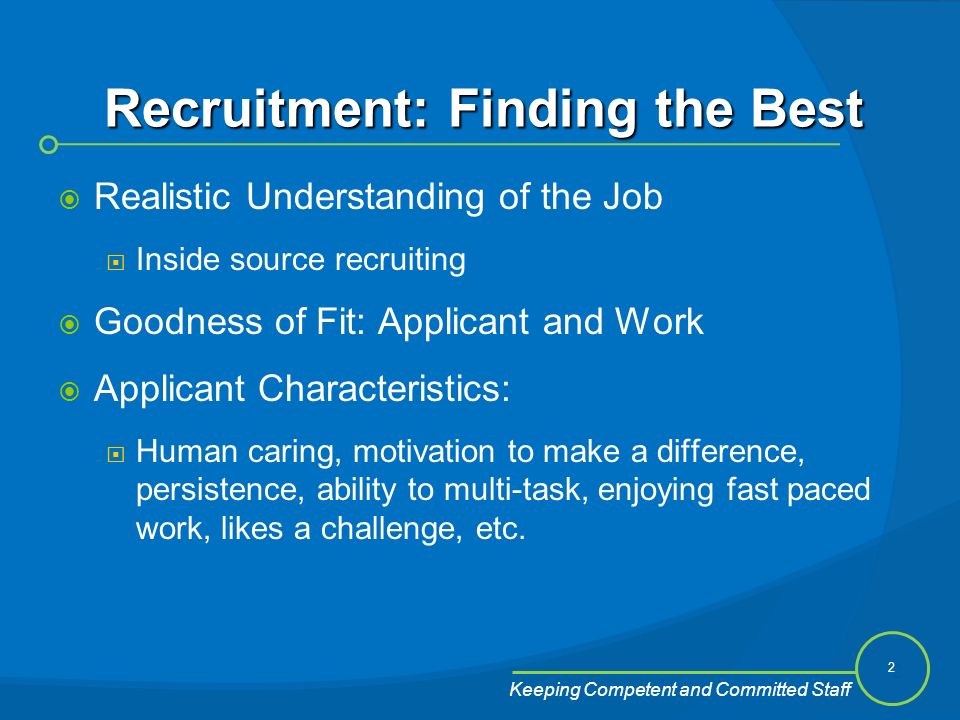 Recruitment: Finding the Best

Realistic Understanding of the Job

Inside source recruiting

Goodness of Fit: Applicant and Work

Applicant Characteristics:

Human caring, motivation to make a difference, persistence, ability to multi-task, enjoying fast paced work, likes a challenge, etc.

2

Keeping Competent and Committed Staff